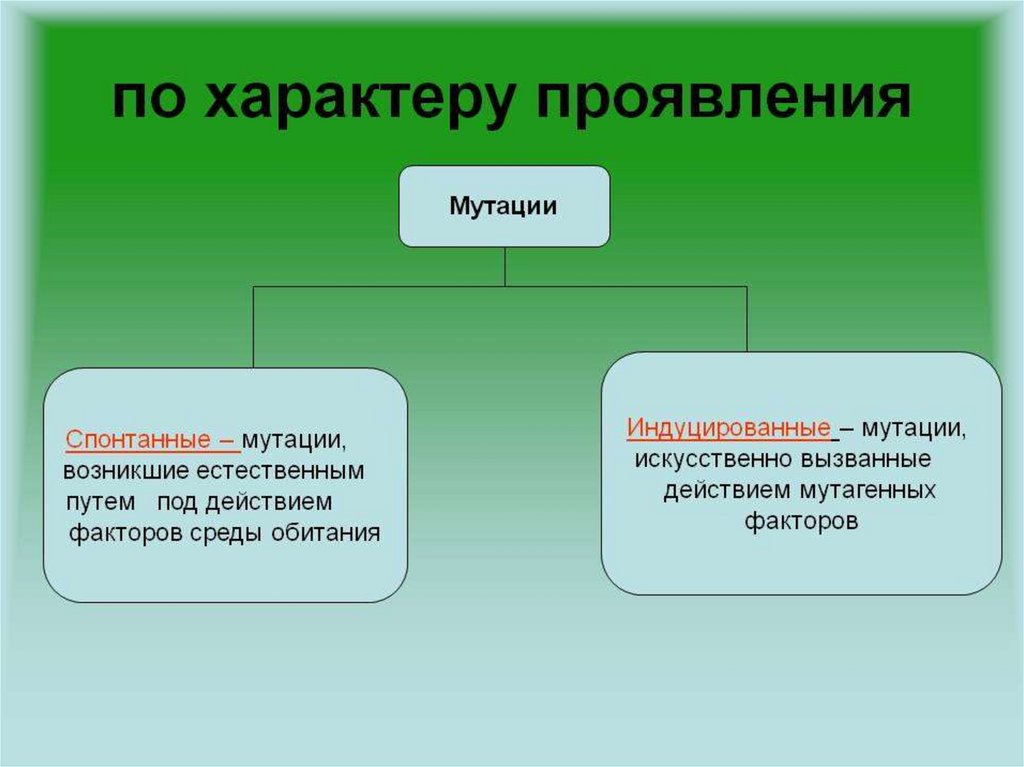 по характеру проявления

Мутации

Спонтанные – мутации, возникшие естественным путем под действием факторов среды обитания

Индуцированные – мутации, искусственно вызванные действием мутагенных факторов